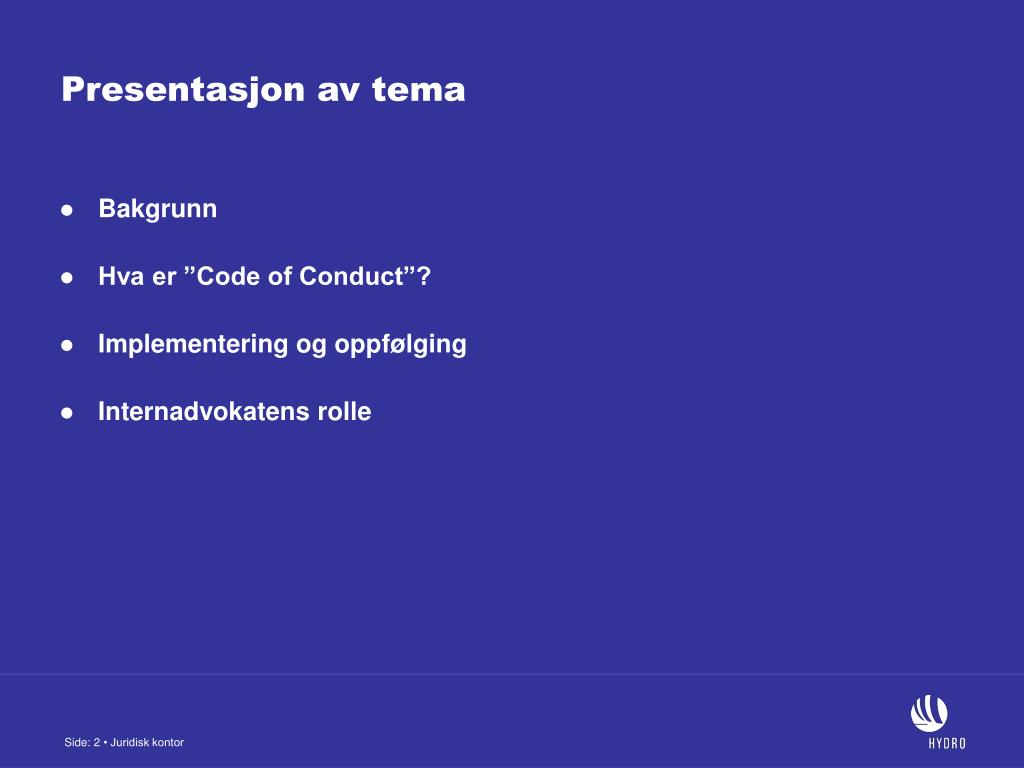 Presentasjon av tema

● Bakgrunn

● Hva er ”Code of Conduct”?

● Implementering og oppfølging

● Internadvokatens rolle

Side: 2 • Juridisk kontor

HYDRO